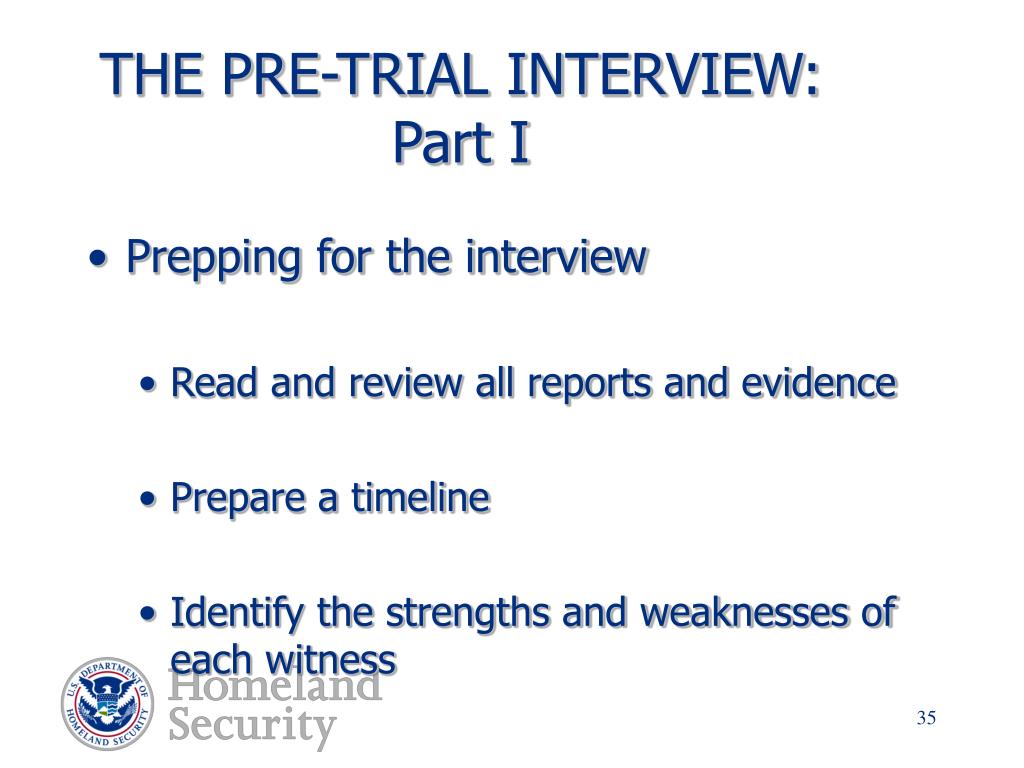 THE PRE-TRIAL INTERVIEW: Part I

• Prepping for the interview

• Read and review all reports and evidence

• Prepare a timeline

• Identify the strengths and weaknesses of each witness

U.S. DEPARTMENT OF HOMELAND SECURITY

Homeland Security

35